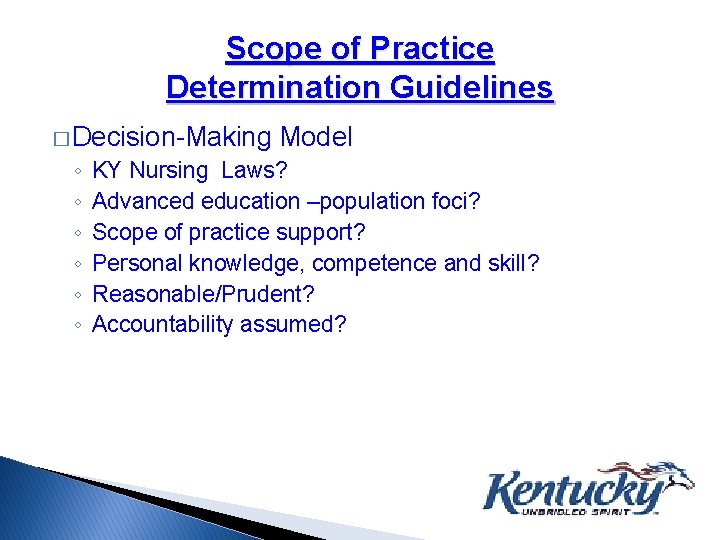 Scope of Practice
Determination Guidelines

□ Decision-Making Model
◦ KY Nursing Laws?
◦ Advanced education –population foci?
◦ Scope of practice support?
◦ Personal knowledge, competence and skill?
◦ Reasonable/Prudent?
◦ Accountability assumed?

Kentucky
UNBRIDLED SPIRIT